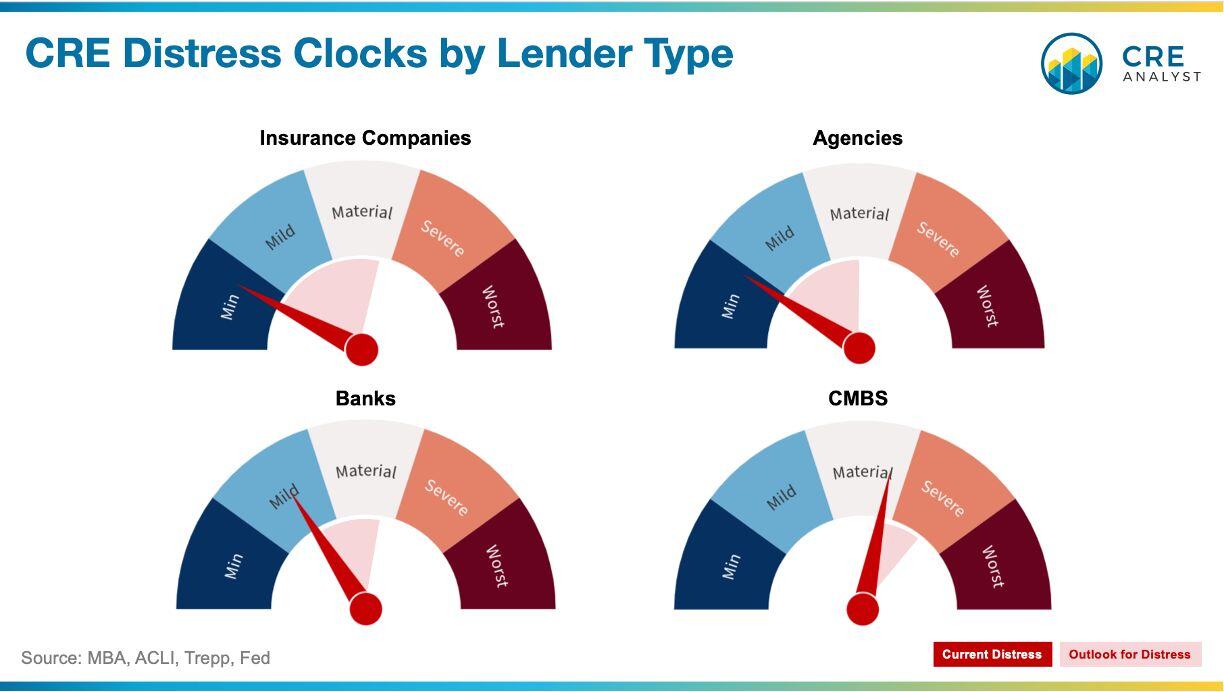 CRE Distress Clocks by Lender Type

CRE ANALYST

Insurance Companies

Min
Mild
Material
Severe
Worst

Agencies

Min
Mild
Material
Severe
Worst

Banks

Min
Mild
Material
Severe
Worst

CMBS

Min
Mild
Material
Severe
Worst

Source: MBA, ACLI, Trepp, Fed

Current Distress

Outlook for Distress